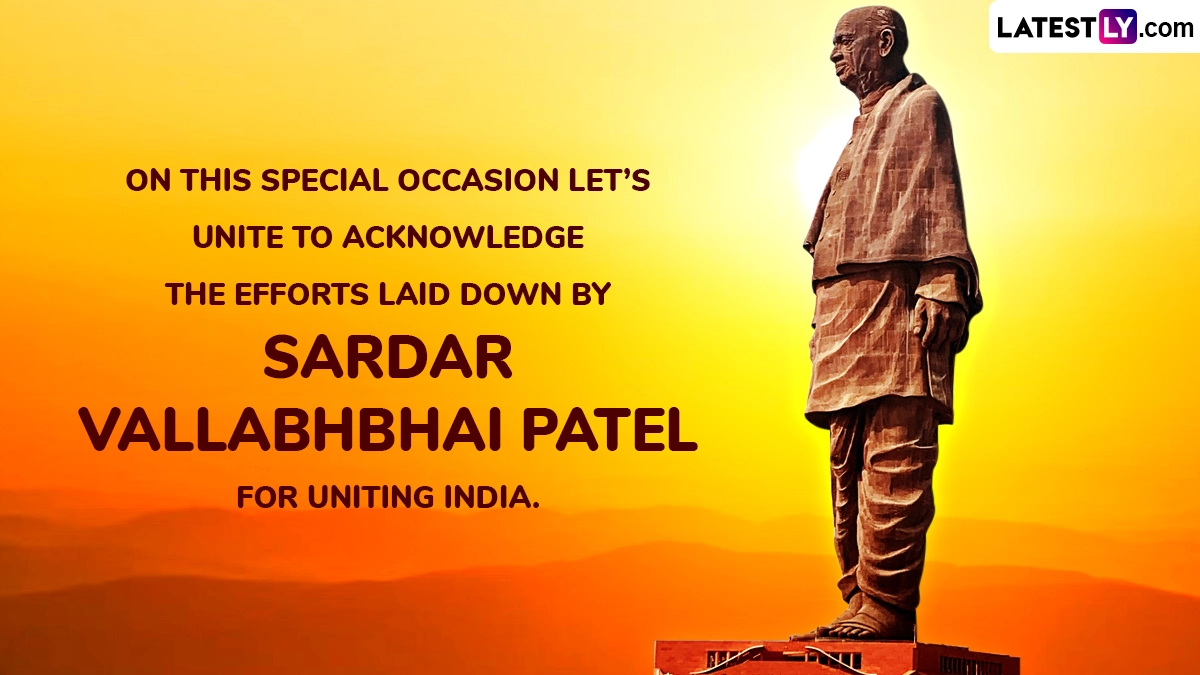 LATESTLY.com

ON THIS SPECIAL OCCASION LET'S UNITE TO ACKNOWLEDGE THE EFFORTS LAID DOWN BY

SARDAR VALLABHBHAI PATEL

FOR UNITING INDIA.